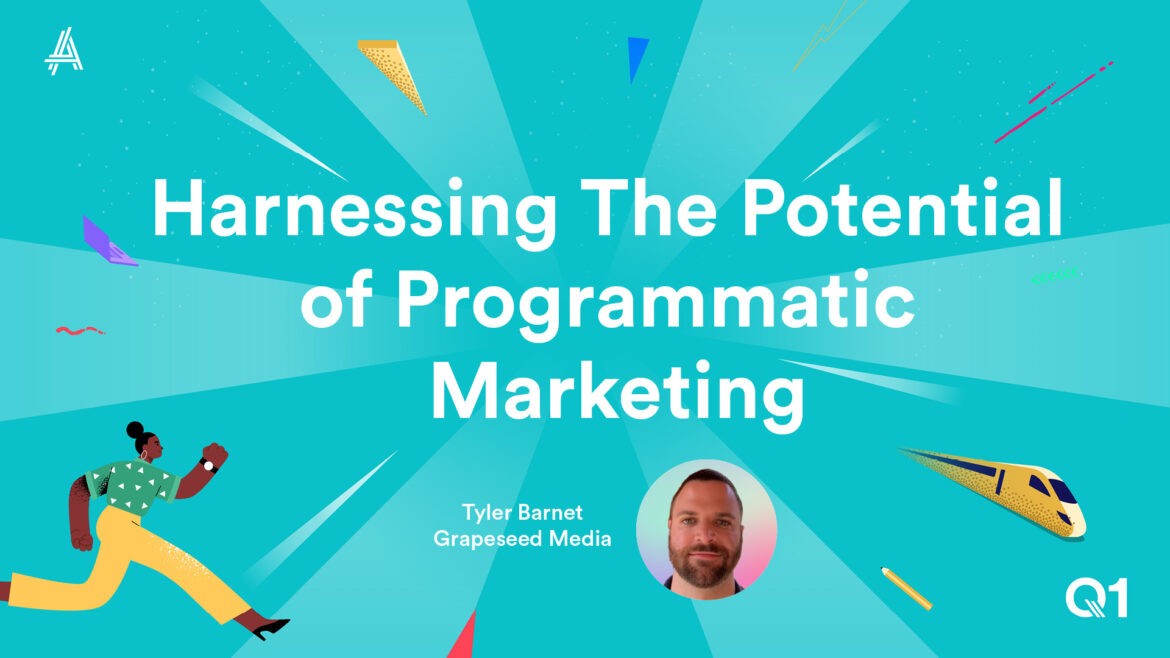 Harnessing The Potential of Programmatic Marketing

Tyler Barnet
Grapeseed Media

Q1